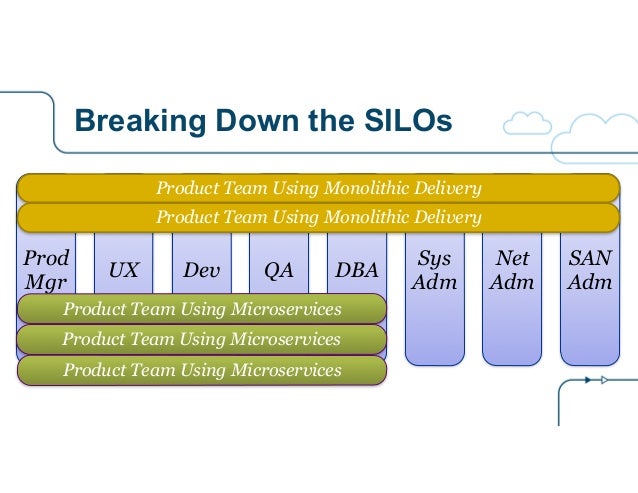 Breaking Down the SILOs

Product Team Using Monolithic Delivery

Product Team Using Monolithic Delivery

Prod Mgr

UX

Dev

QA

DBA

Sys Adm

Net Adm

SAN Adm

Product Team Using Microservices

Product Team Using Microservices

Product Team Using Microservices